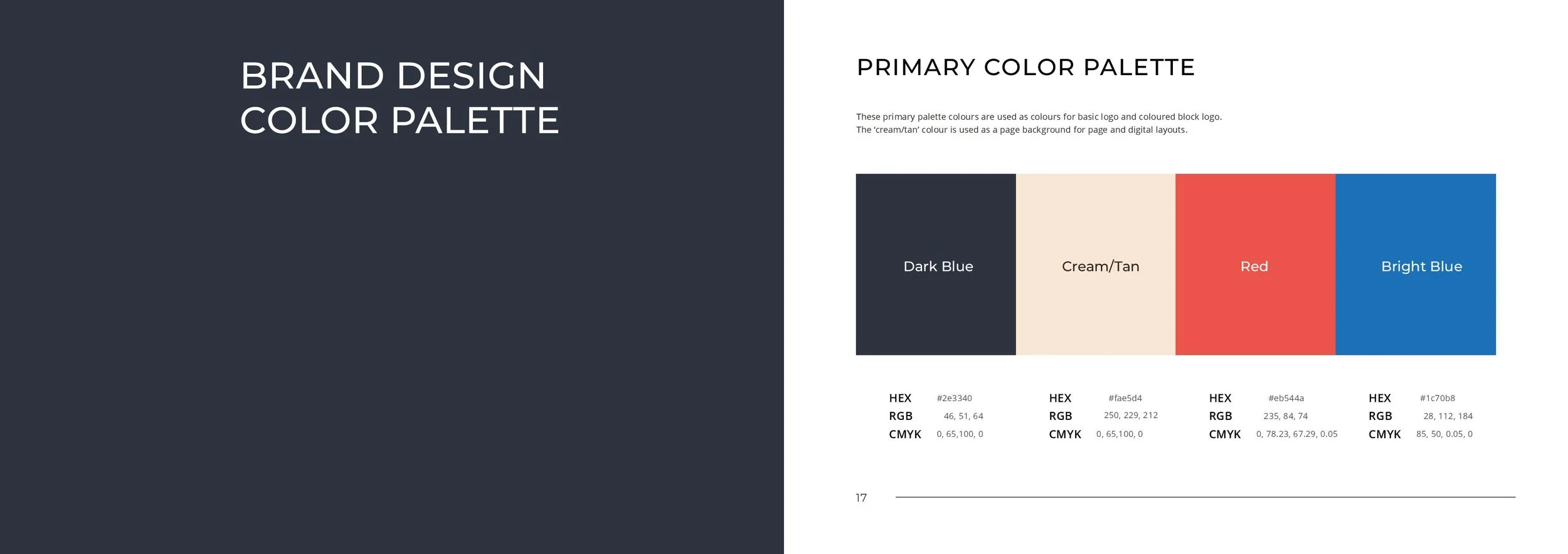 BRAND DESIGN
COLOR PALETTE

PRIMARY COLOR PALETTE

These primary palette colours are used as colours for basic logo and coloured block logo.
The 'cream/tan' colour is used as a page background for page and digital layouts.

Dark Blue

Cream/Tan

Red

Bright Blue

HEX #2e3340
RGB 46, 51, 64
CMYK 0, 65,100, 0

HEX #fae5d4
RGB 250, 229, 212
CMYK 0, 65,100, 0

HEX #eb544a
RGB 235, 84, 74
CMYK 0, 78.23, 67.29, 0.05

HEX #1c70b8
RGB 28, 112, 184
CMYK 85, 50, 0.05, 0

17